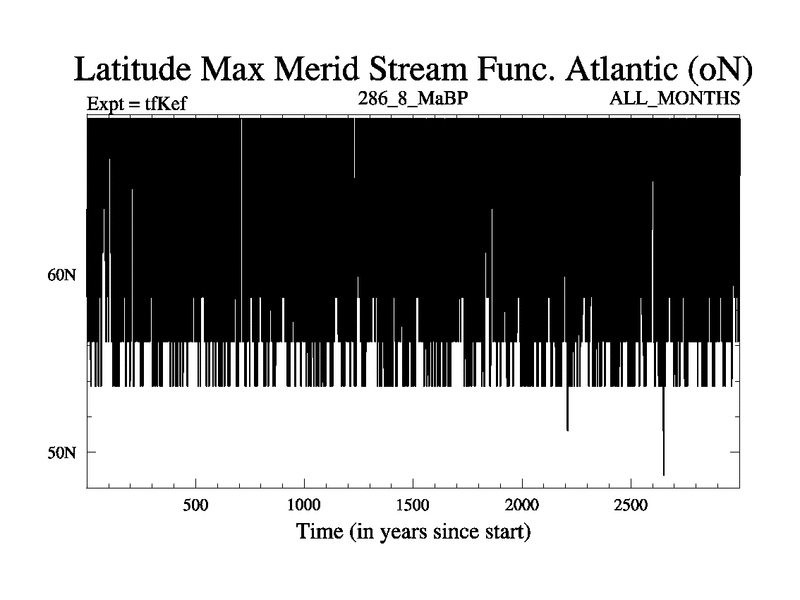 Latitude Max Merid Stream Func. Atlantic (oN)

Expt = tfKef

286_8_MaBP

ALL_MONTHS

60N

50N

500

1000

1500

2000

2500

Time (in years since start)